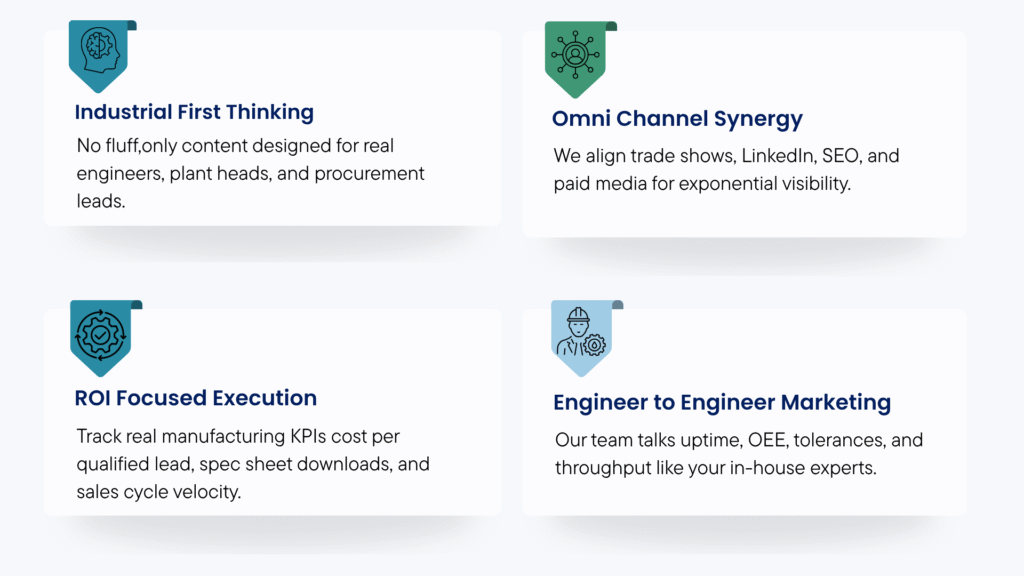 Industrial First Thinking

No fluff,only content designed for real engineers, plant heads, and procurement leads.

Omni Channel Synergy

We align trade shows, LinkedIn, SEO, and paid media for exponential visibility.

ROI Focused Execution

Track real manufacturing KPIs cost per qualified lead, spec sheet downloads, and sales cycle velocity.

Engineer to Engineer Marketing

Our team talks uptime, OEE, tolerances, and throughput like your in-house experts.